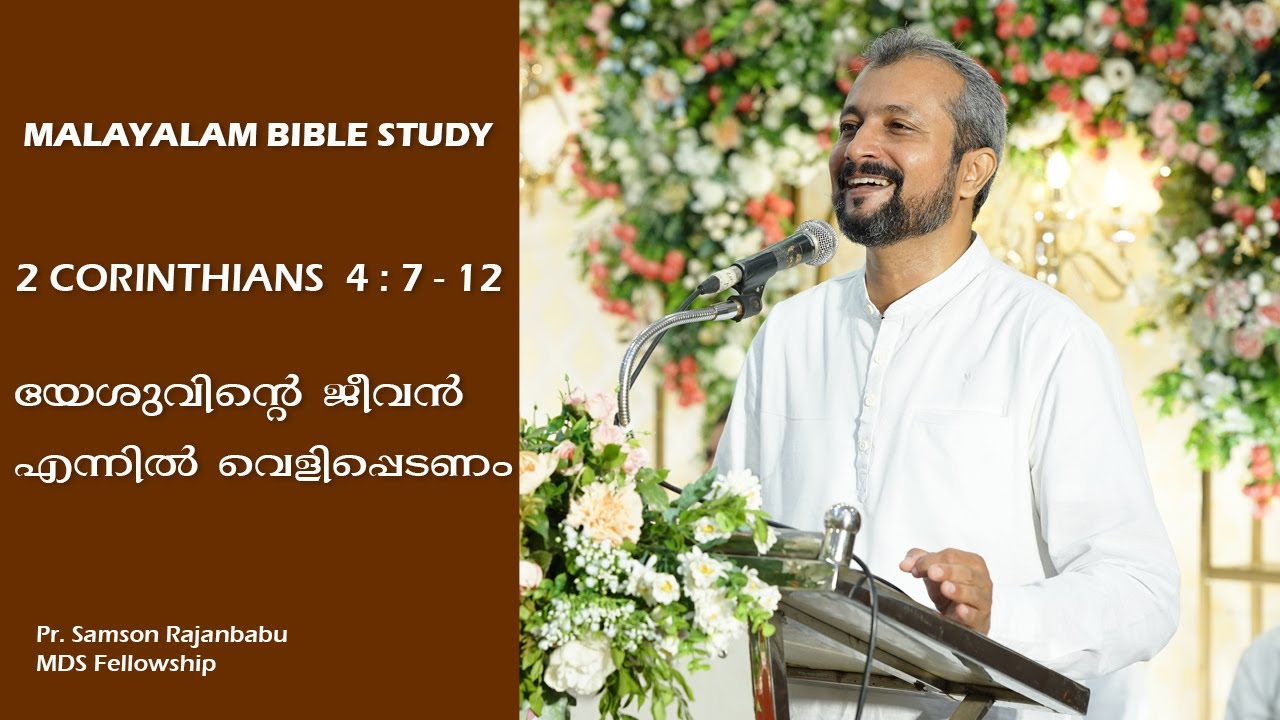 MALAYALAM BIBLE STUDY

2 CORINTHIANS 4 : 7 - 12

യേശുവിന്റെ ജീവൻ എന്നിൽ വെളിപ്പെടണം

Pr. Samson Rajanbabu
MDS Fellowship